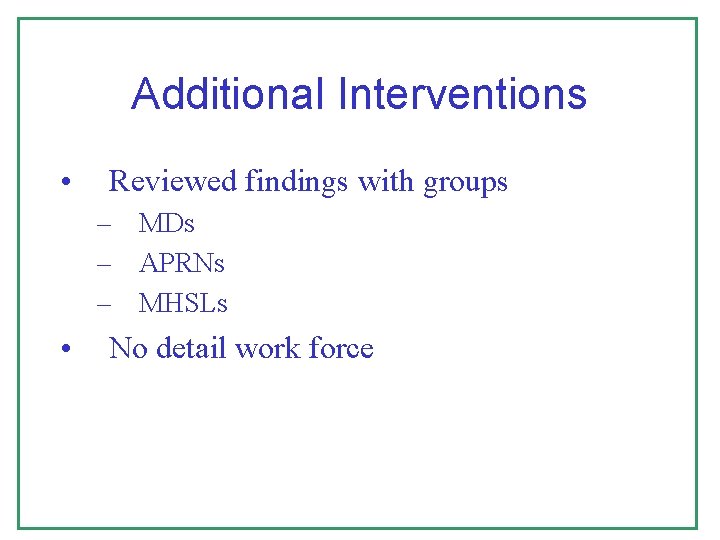 Additional Interventions

• Reviewed findings with groups
– MDs
– APRNs
– MHSLs
• No detail work force